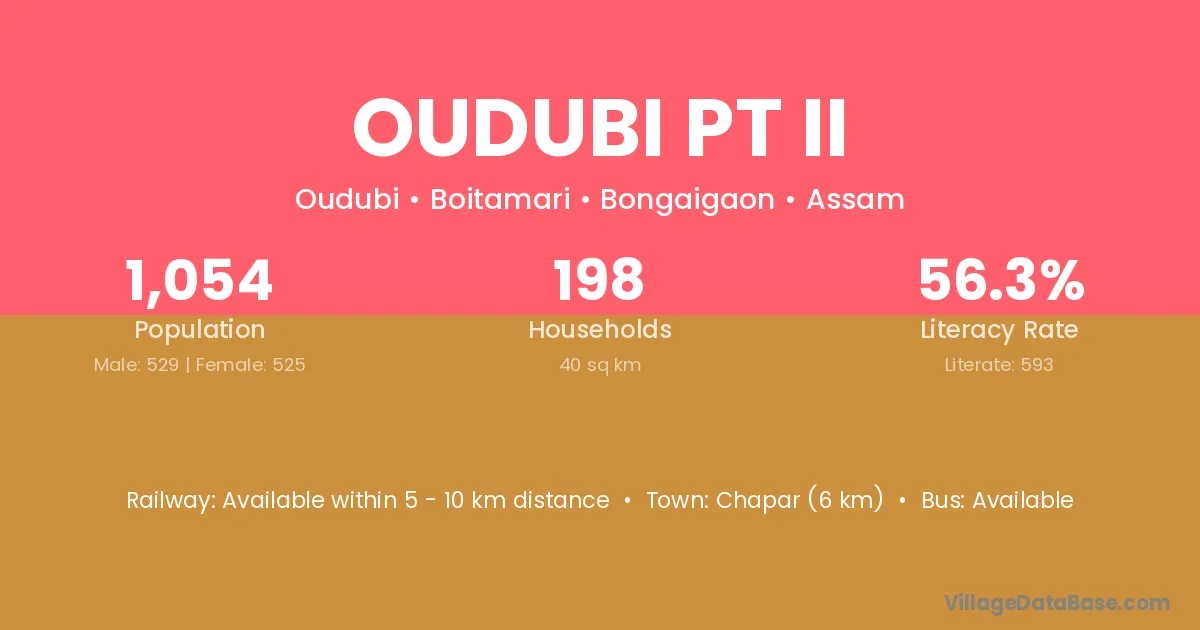 OUDUBI PT II

Oudubi • Boitamari • Bongaigaon • Assam

1,054
Population
Male: 529 | Female: 525

198
Households
40 sq km

56.3%
Literacy Rate
Literate: 593

Railway: Available within 5 - 10 km distance • Town: Chapar (6 km) • Bus: Available

VillageDataBase.com